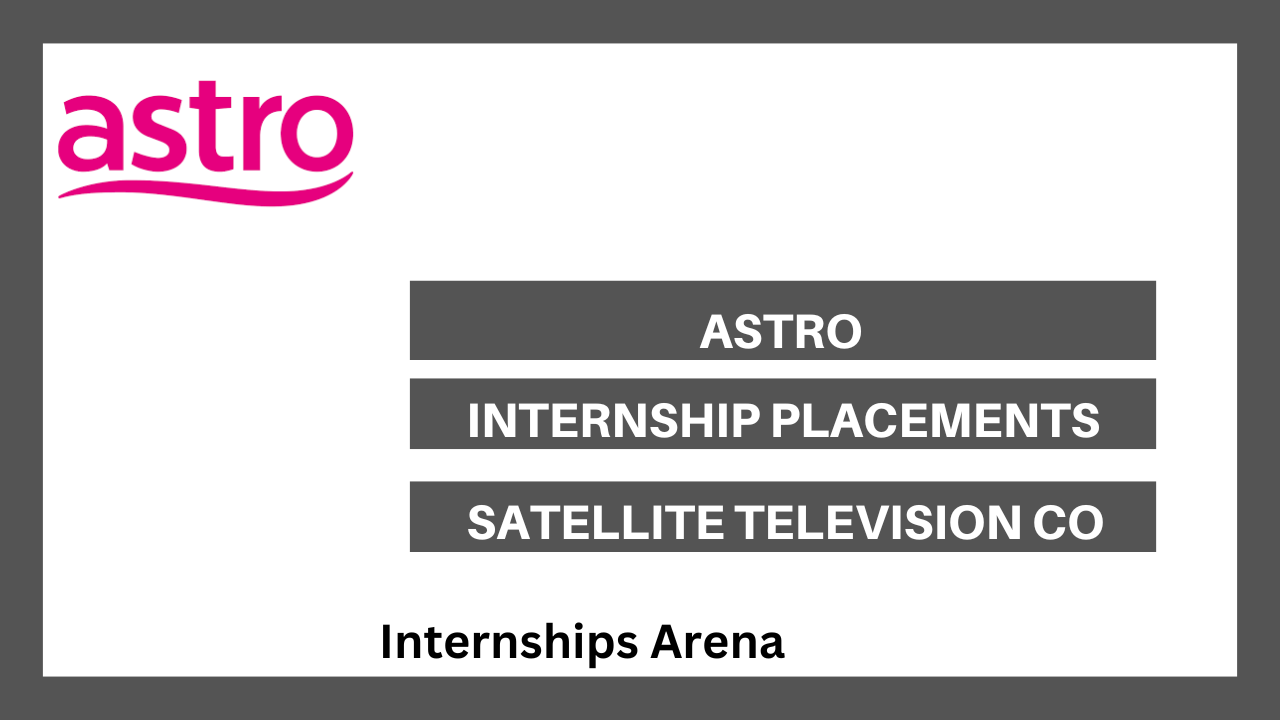 astro

ASTRO

INTERNSHIP PLACEMENTS

SATELLITE TELEVISION CO

Internships Arena